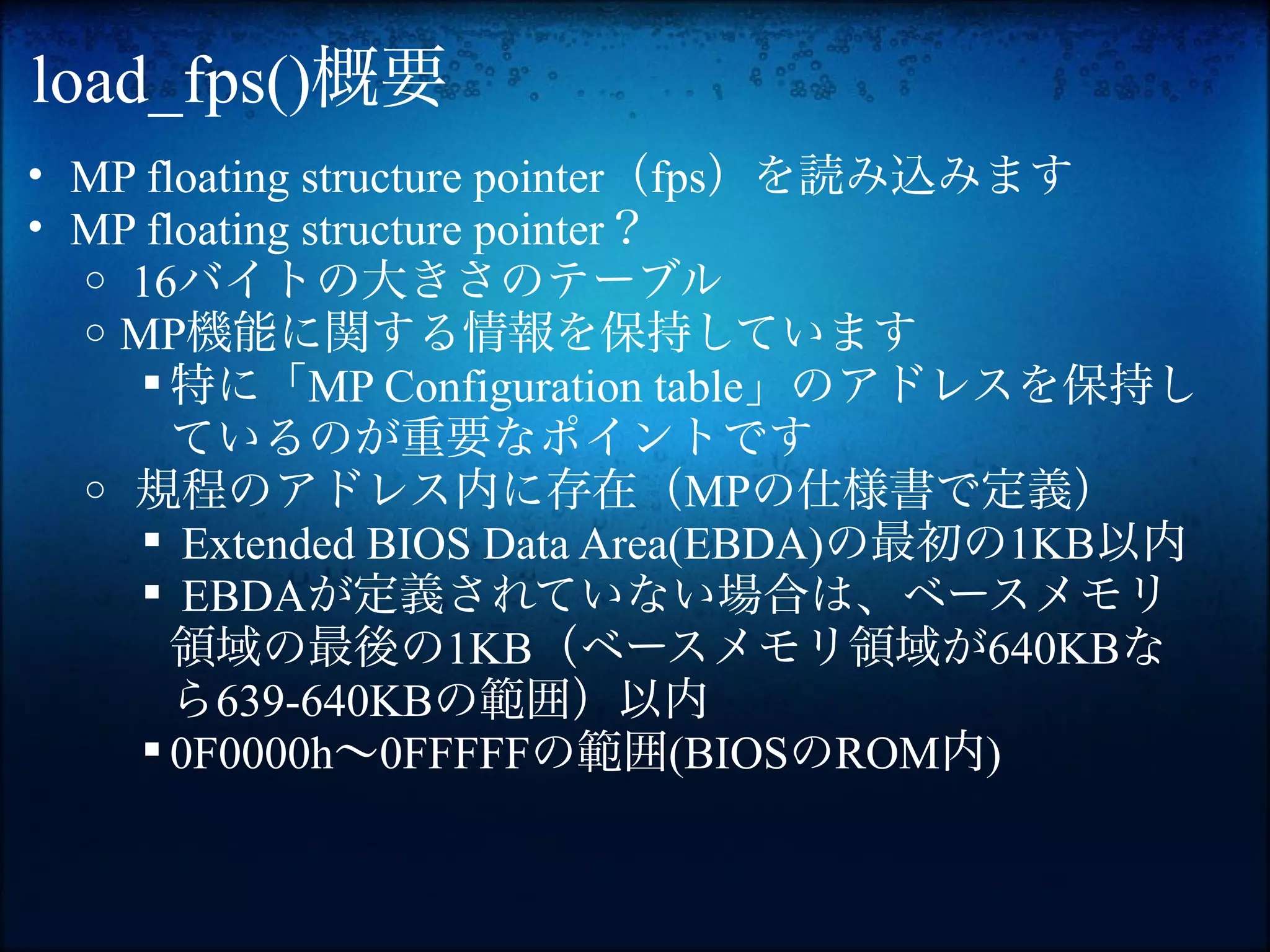 load_fps()概要

• MP floating structure pointer（fps）を読み込みます
• MP floating structure pointer？
  ○ 16バイトの大きさのテーブル
  ○ MP機能に関する情報を保持しています
    ▪ 特に「MP Configuration table」のアドレスを保持しているのが重要なポイントです
  ○ 規程のアドレス内に存在（MPの仕様書で定義）
    ▪ Extended BIOS Data Area(EBDA)の最初の1KB以内
    ▪ EBDAが定義されていない場合は、ベースメモリ領域の最後の1KB（ベースメモリ領域が640KBなら639-640KBの範囲）以内
    ▪ 0F0000h〜0FFFFFの範囲(BIOSのROM内)